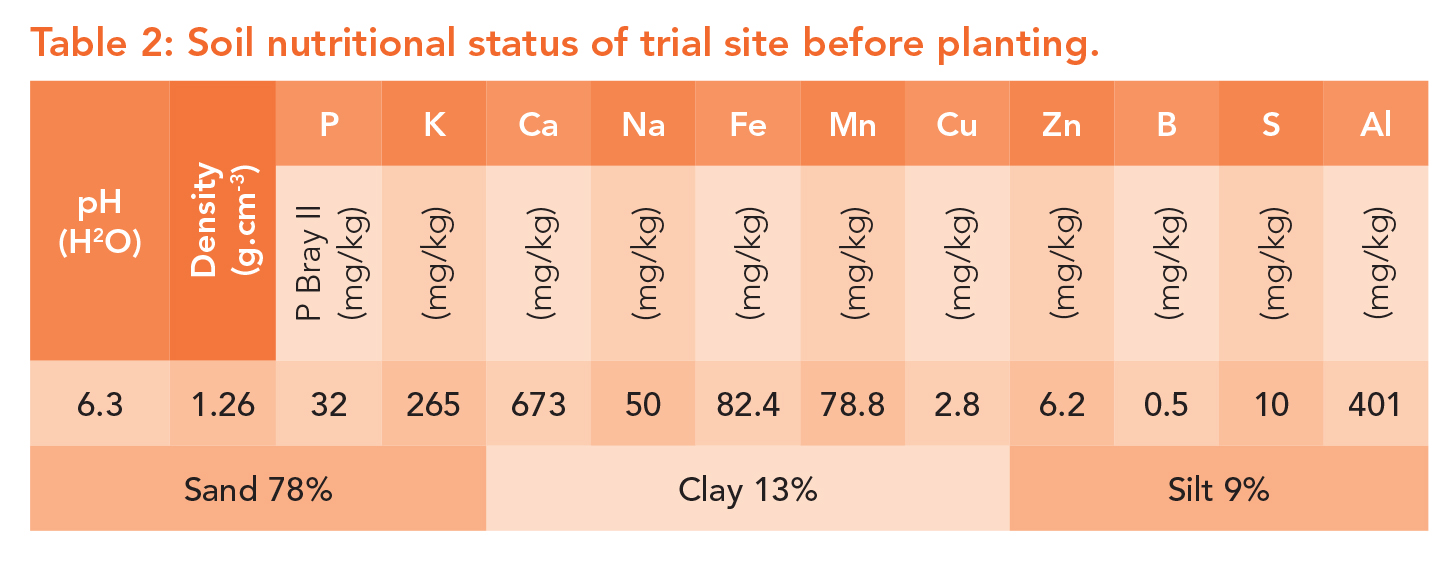 Table 2: Soil nutritional status of trial site before planting.

| pH ($H^2O$) | Density ($g.cm^{-3}$) | P | K | Ca | Na | Fe | Mn | Cu | Zn | B | S | Al |
|---|---|---|---|---|---|---|---|---|---|---|---|---|
| | | P Bray II (mg/kg) | (mg/kg) | (mg/kg) | (mg/kg) | (mg/kg) | (mg/kg) | (mg/kg) | (mg/kg) | (mg/kg) | (mg/kg) | (mg/kg) |
| 6.3 | 1.26 | 32 | 265 | 673 | 50 | 82.4 | 78.8 | 2.8 | 6.2 | 0.5 | 10 | 401 |
| Sand 78% | | | | Clay 13% | | | | | Silt 9% | | | |